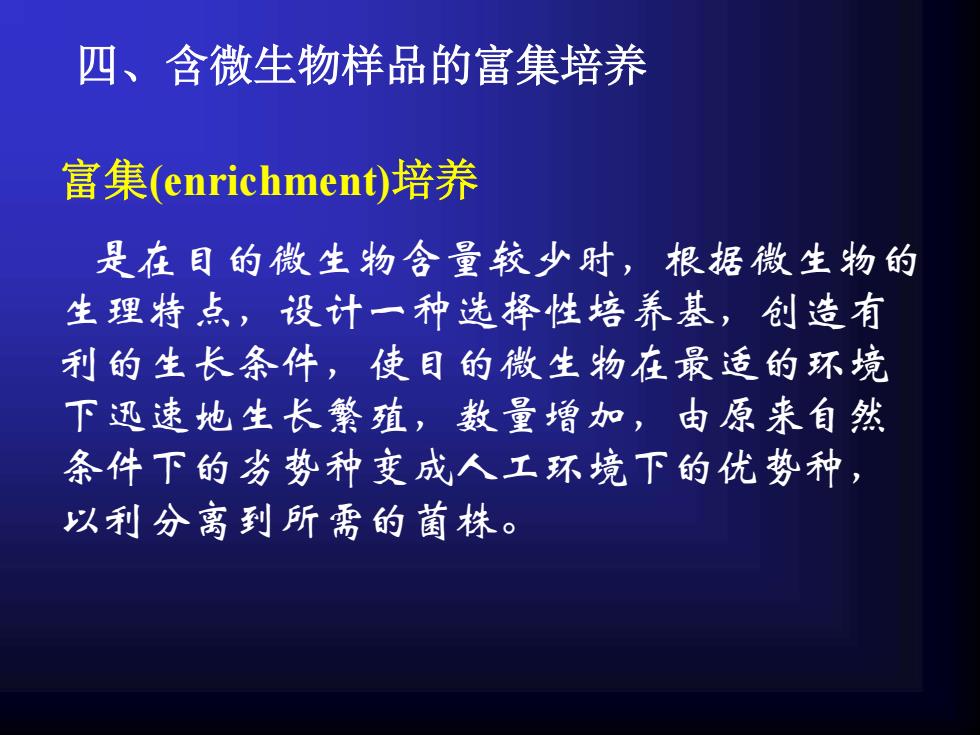 四、含微生物样品的富集培养

富集(enrichment)培养

是在目的微生物含量较少时，根据微生物的生理特点，设计一种选择性培养基，创造有利的生长条件，使目的微生物在最适的环境下迅速地生长繁殖，数量增加，由原来自然条件下的劣势种变成人工环境下的优势种，以利分离到所需的菌株。